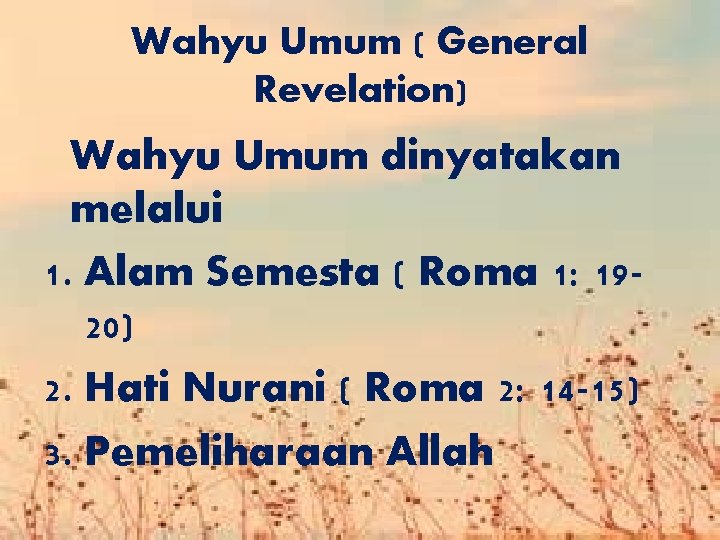 Wahyu Umum ( General Revelation)

Wahyu Umum dinyatakan melalui

1. Alam Semesta ( Roma 1: 19-20)
2. Hati Nurani ( Roma 2: 14-15)
3. Pemeliharaan Allah